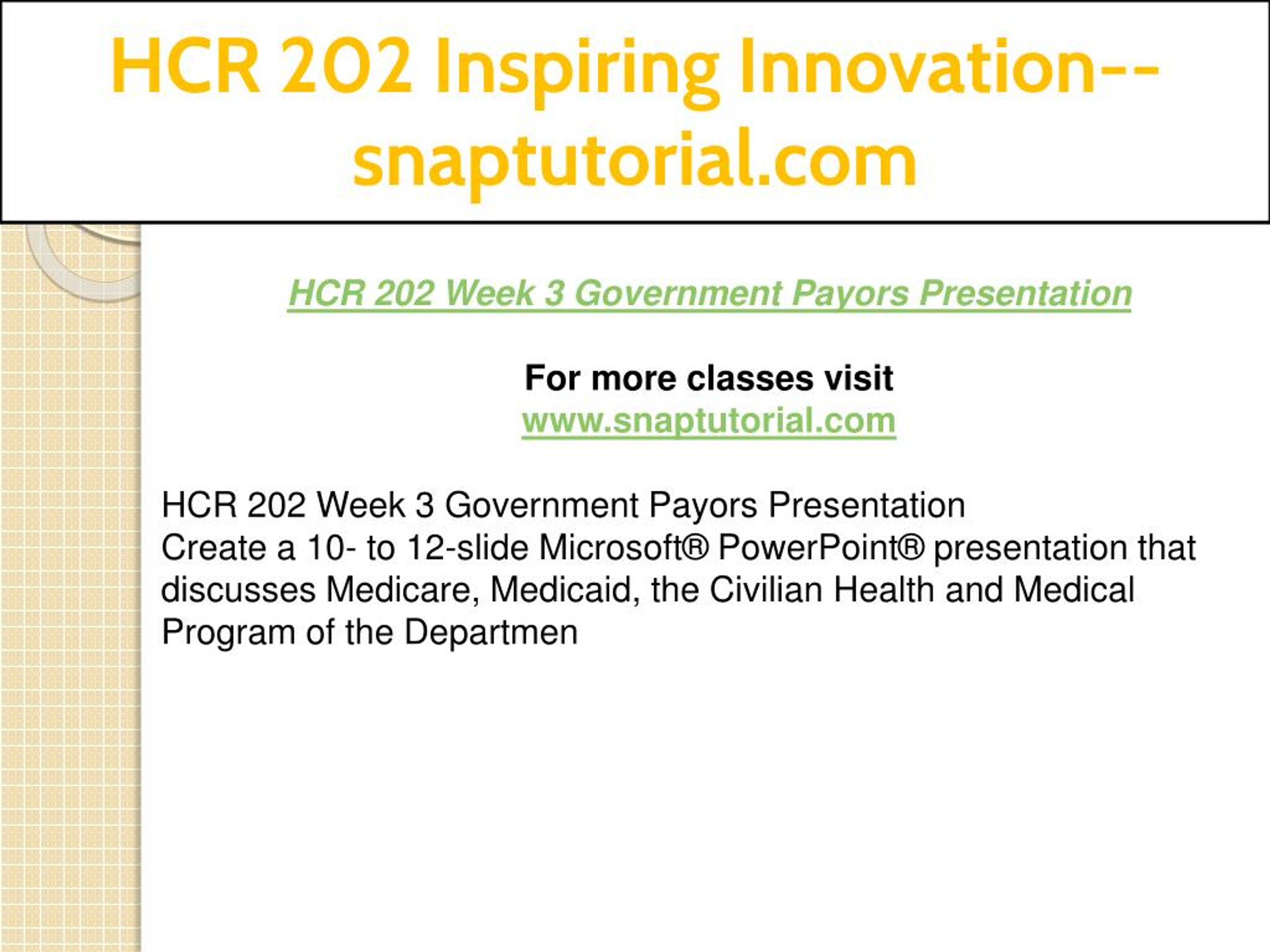 HCR 202 Inspiring Innovation--snaptutorial.com

HCR 202 Week 3 Government Payors Presentation

For more classes visit
www.snaptutorial.com

HCR 202 Week 3 Government Payors Presentation
Create a 10- to 12-slide Microsoft® PowerPoint® presentation that discusses Medicare, Medicaid, the Civilian Health and Medical Program of the Departmen